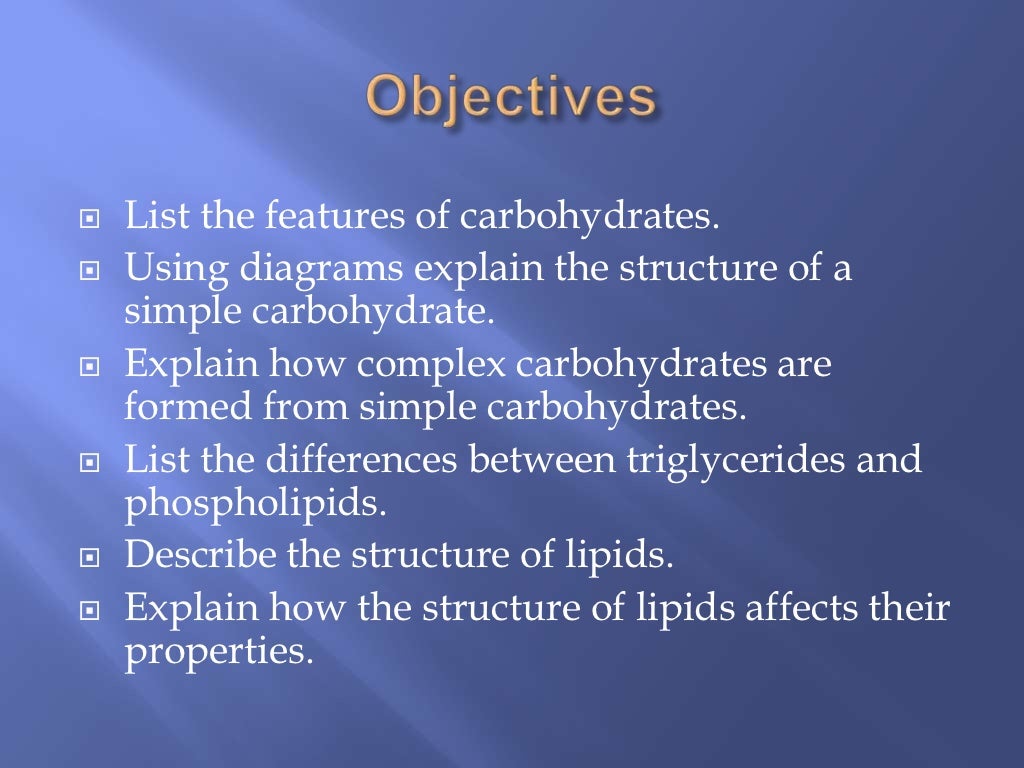 Objectives

List the features of carbohydrates.
Using diagrams explain the structure of a simple carbohydrate.
Explain how complex carbohydrates are formed from simple carbohydrates.
List the differences between triglycerides and phospholipids.
Describe the structure of lipids.
Explain how the structure of lipids affects their properties.